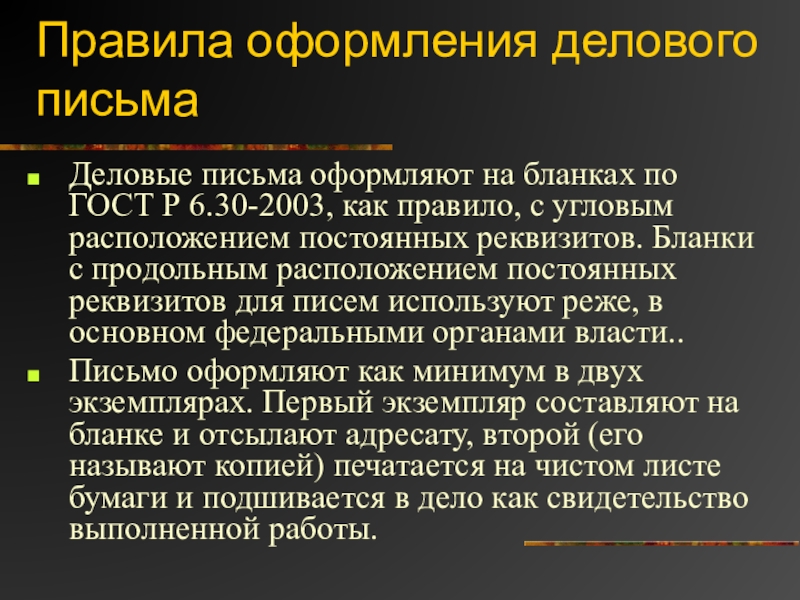 Правила оформления делового письма

Деловые письма оформляют на бланках по ГОСТ Р 6.30-2003, как правило, с угловым расположением постоянных реквизитов. Бланки с продольным расположением постоянных реквизитов для писем используют реже, в основном федеральными органами власти..

Письмо оформляют как минимум в двух экземплярах. Первый экземпляр составляют на бланке и отсылают адресату, второй (его называют копией) печатается на чистом листе бумаги и подшивается в дело как свидетельство выполненной работы.